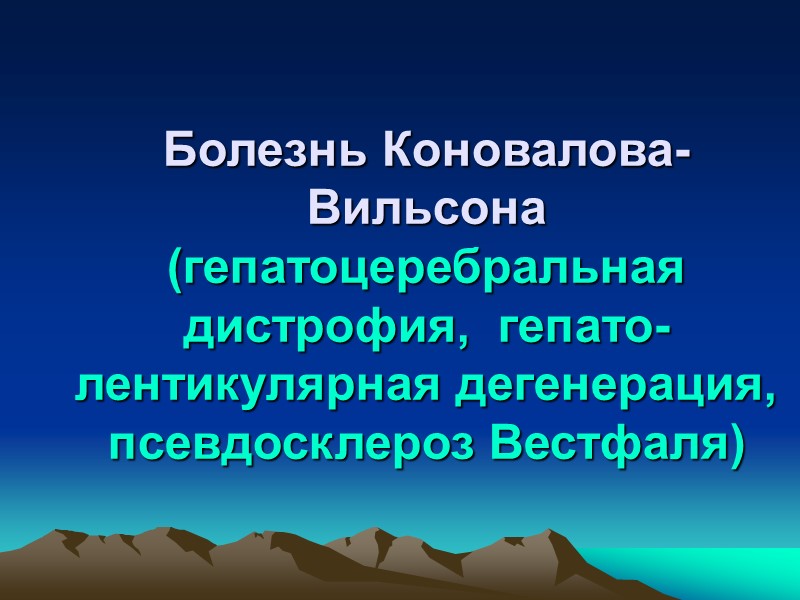 Болезнь Коновалова-Вильсона (гепатоцеребральная дистрофия, гепато-лентикулярная дегенерация, псевдосклероз Вестфаля)